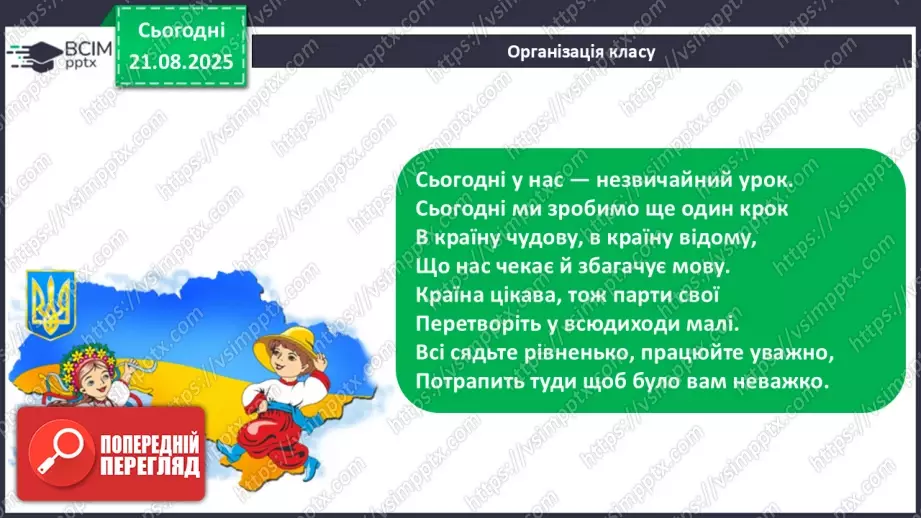 ВСІМ pptx

Сьогодні 21.08.2025

Організація класу

Сьогодні у нас — незвичайний урок.
Сьогодні ми зробимо ще один крок
В країну чудову, в країну відому,
Що нас чекає й збагачує мову.
Країна цікава, тож парти свої
Перетворіть у всюдиходи малі.
Всі сядьте рівненько, працюйте уважно,
Потрапить туди щоб було вам неважко.

ПОПЕРЕДНІЙ ПЕРЕГЛЯД

https://vsimpptx.com